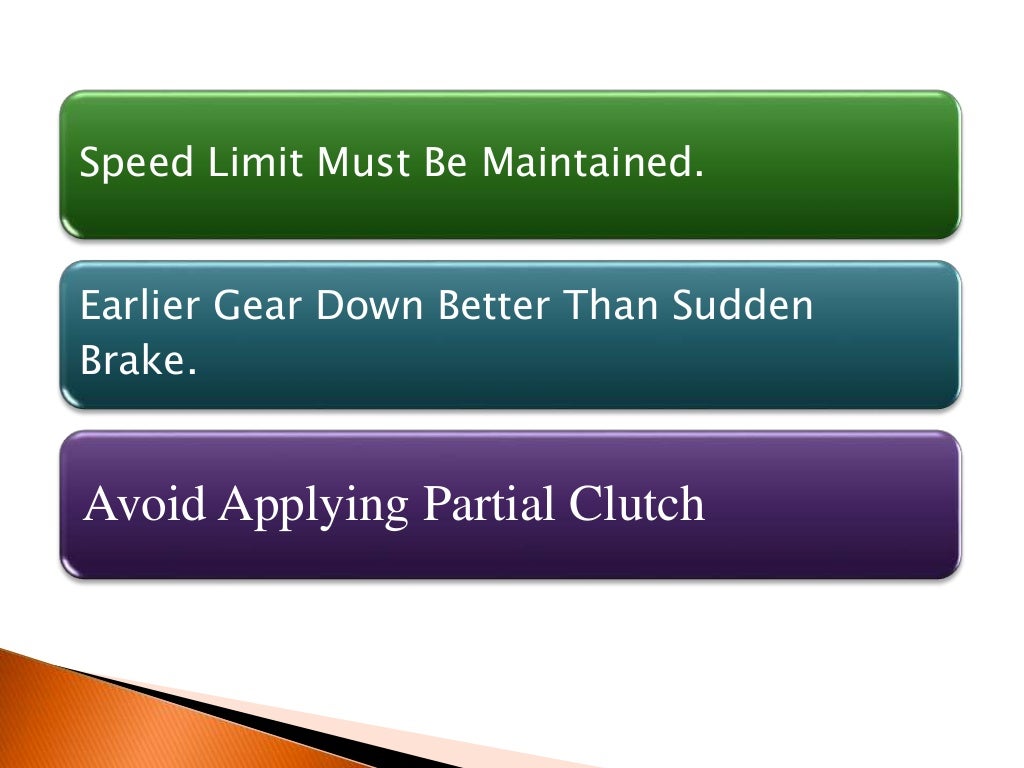 Speed Limit Must Be Maintained.

Earlier Gear Down Better Than Sudden Brake.

Avoid Applying Partial Clutch